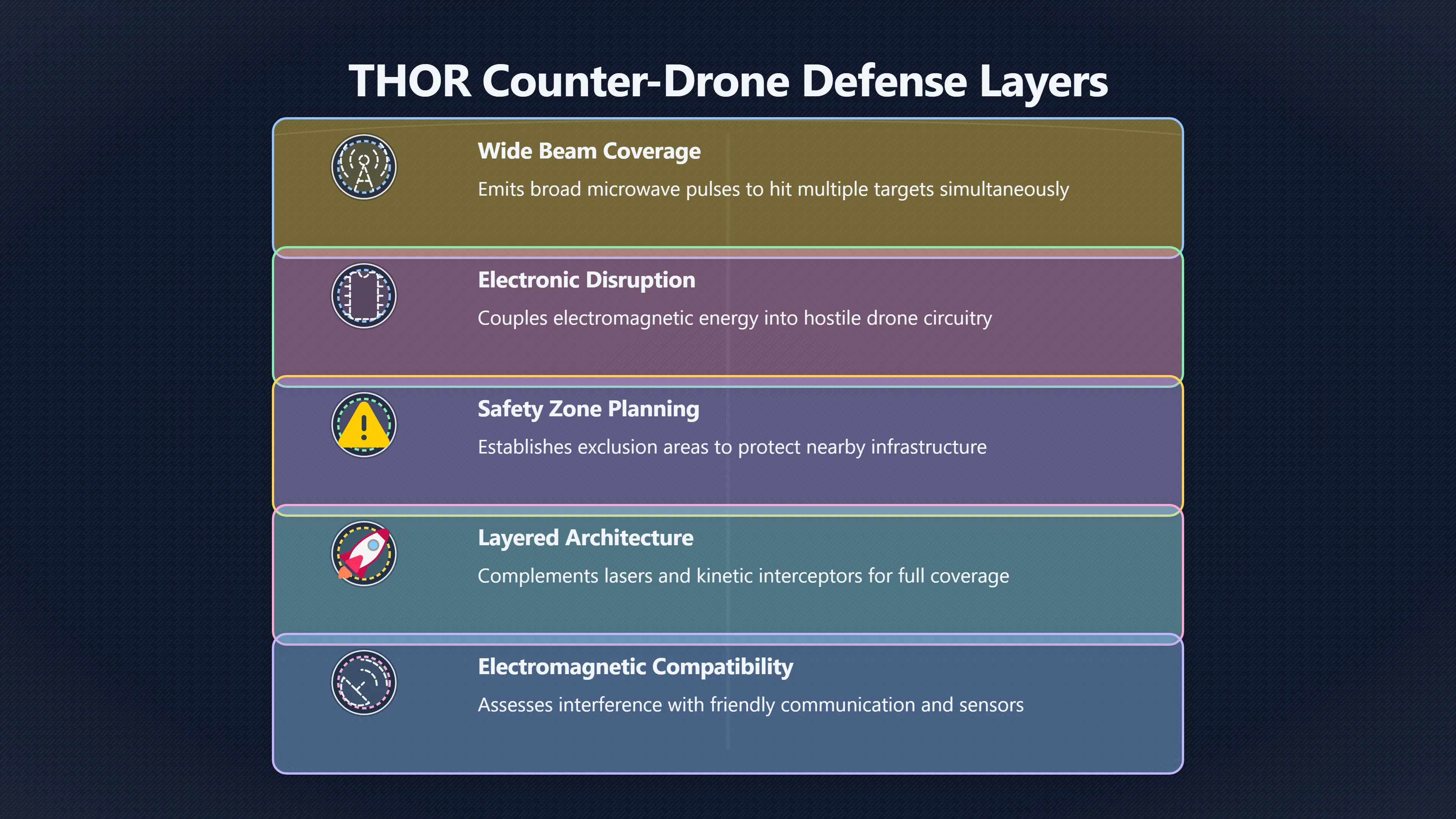 THOR Counter-Drone Defense Layers

Wide Beam Coverage
Emits broad microwave pulses to hit multiple targets simultaneously

Electronic Disruption
Couples electromagnetic energy into hostile drone circuitry

Safety Zone Planning
Establishes exclusion areas to protect nearby infrastructure

Layered Architecture
Complements lasers and kinetic interceptors for full coverage

Electromagnetic Compatibility
Assesses interference with friendly communication and sensors